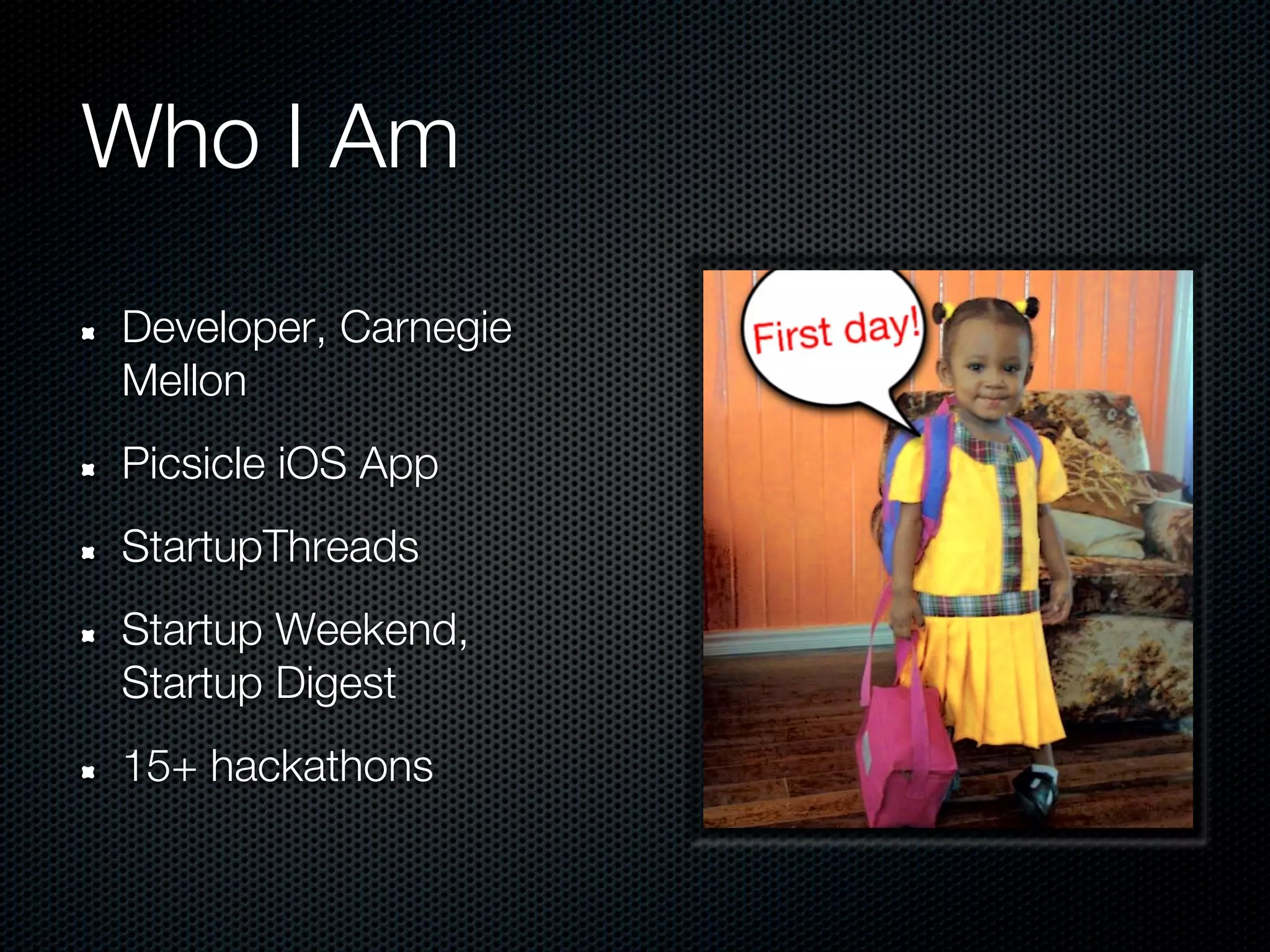 Who I Am

- Developer, Carnegie Mellon
- Picsicle iOS App
- StartupThreads
- Startup Weekend, Startup Digest
- 15+ hackathons

First day!